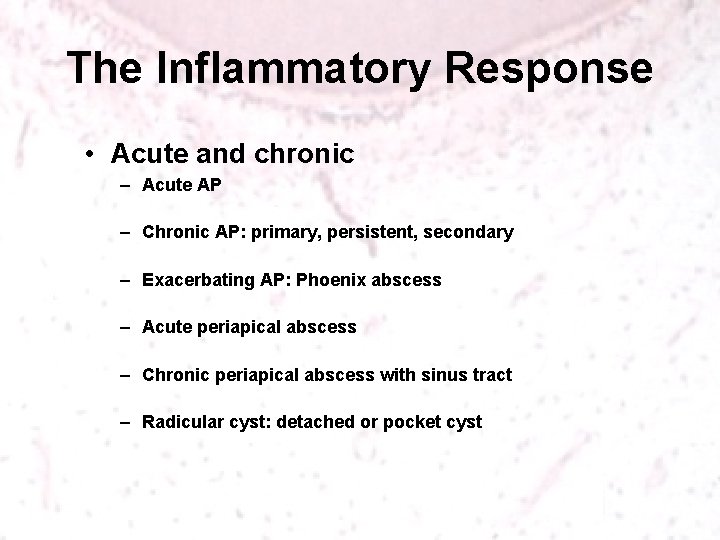 The Inflammatory Response

• Acute and chronic
– Acute AP
– Chronic AP: primary, persistent, secondary
– Exacerbating AP: Phoenix abscess
– Acute periapical abscess
– Chronic periapical abscess with sinus tract
– Radicular cyst: detached or pocket cyst